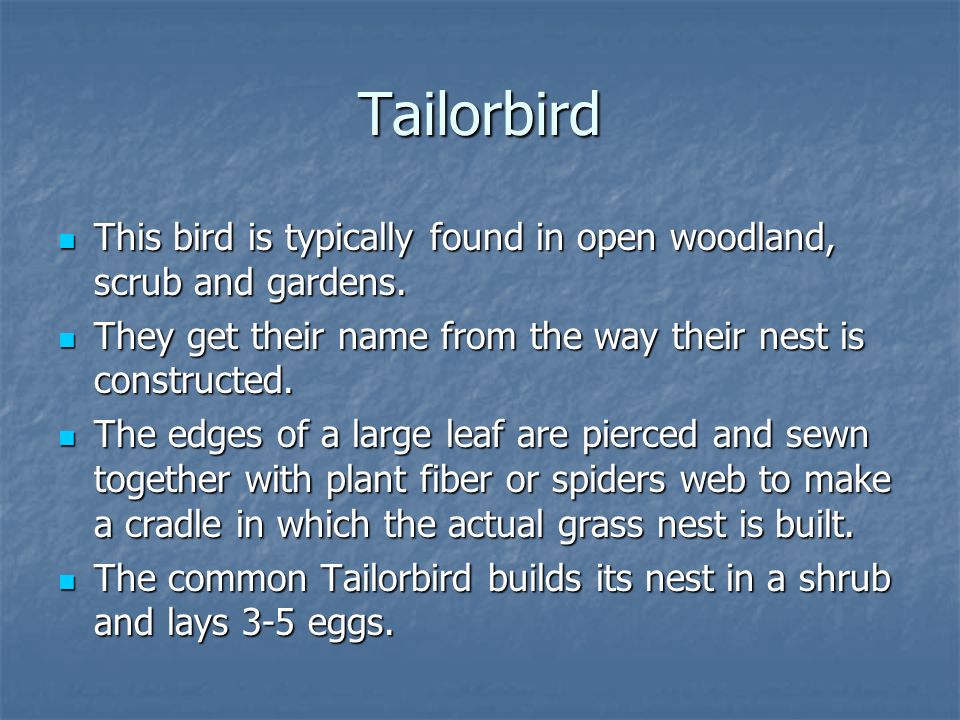 Tailorbird

- This bird is typically found in open woodland, scrub and gardens.
- They get their name from the way their nest is constructed.
- The edges of a large leaf are pierced and sewn together with plant fiber or spiders web to make a cradle in which the actual grass nest is built.
- The common Tailorbird builds its nest in a shrub and lays 3-5 eggs.